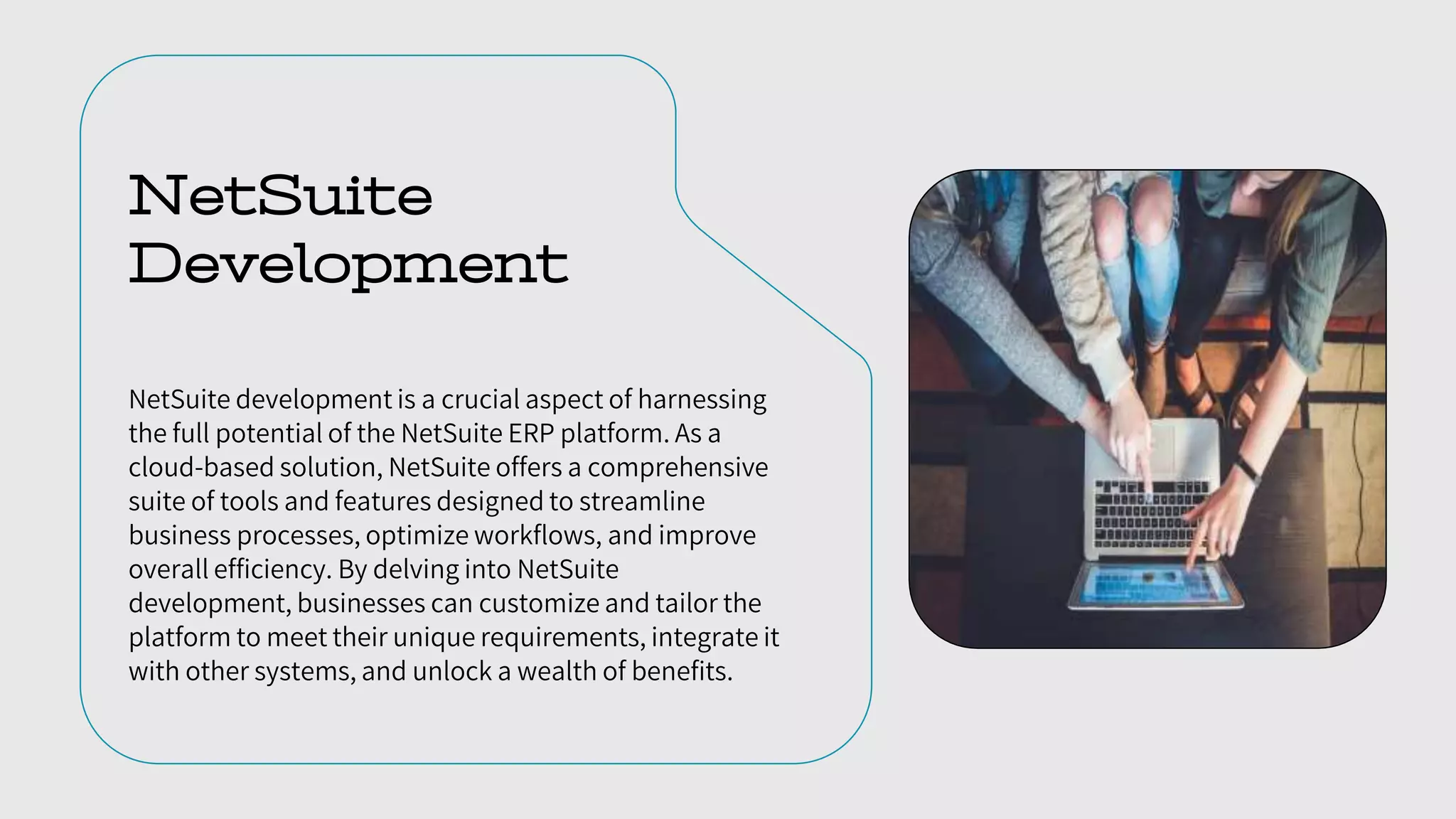 NetSuite Development

NetSuite development is a crucial aspect of harnessing the full potential of the NetSuite ERP platform. As a cloud-based solution, NetSuite offers a comprehensive suite of tools and features designed to streamline business processes, optimize workflows, and improve overall efficiency. By delving into NetSuite development, businesses can customize and tailor the platform to meet their unique requirements, integrate it with other systems, and unlock a wealth of benefits.